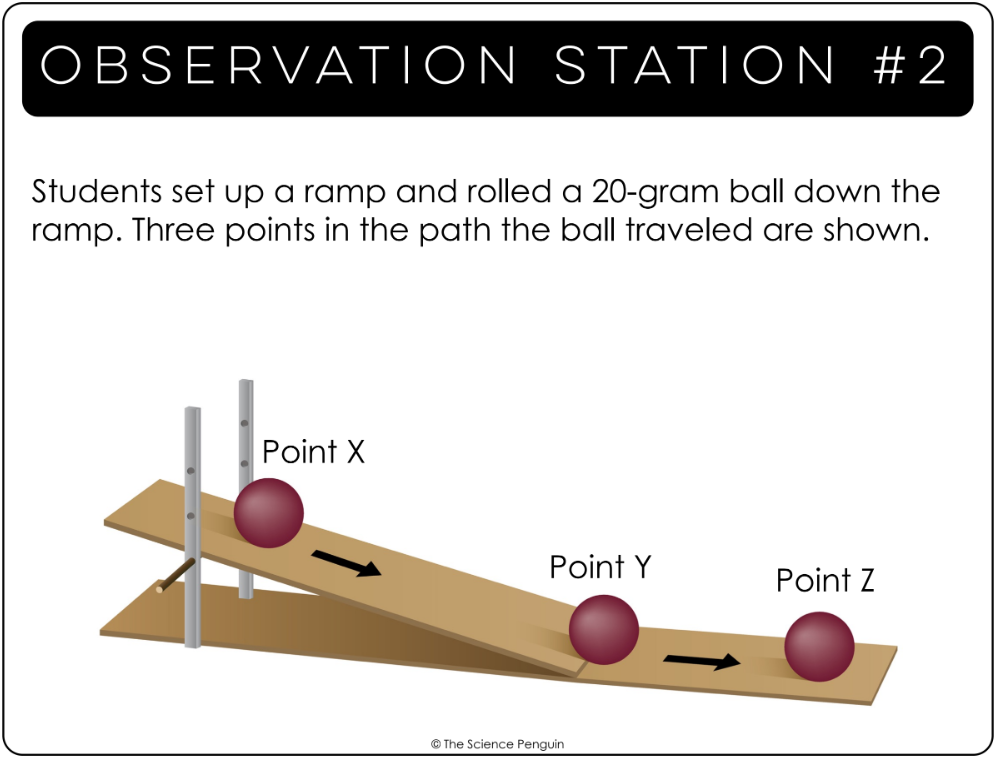 OBSERVATION STATION #2

Students set up a ramp and rolled a 20-gram ball down the ramp. Three points in the path the ball traveled are shown.

Point X

Point Y

Point Z

© The Science Penguin